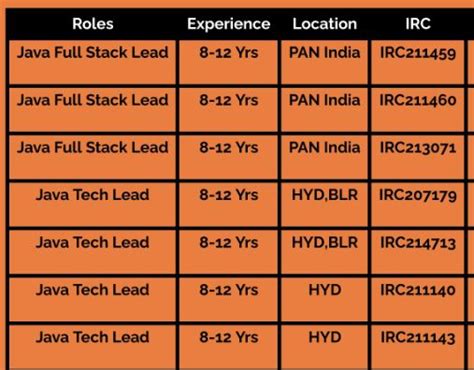 | Roles | Experience | Location | IRC |
|---|---|---|---|
| Java Full Stack Lead | 8-12 Yrs | PAN India | IRC211459 |
| Java Full Stack Lead | 8-12 Yrs | PAN India | IRC211460 |
| Java Full Stack Lead | 8-12 Yrs | PAN India | IRC213071 |
| Java Tech Lead | 8-12 Yrs | HYD,BLR | IRC207179 |
| Java Tech Lead | 8-12 Yrs | HYD,BLR | IRC214713 |
| Java Tech Lead | 8-12 Yrs | HYD | IRC211140 |
| Java Tech Lead | 8-12 Yrs | HYD | IRC211143 |